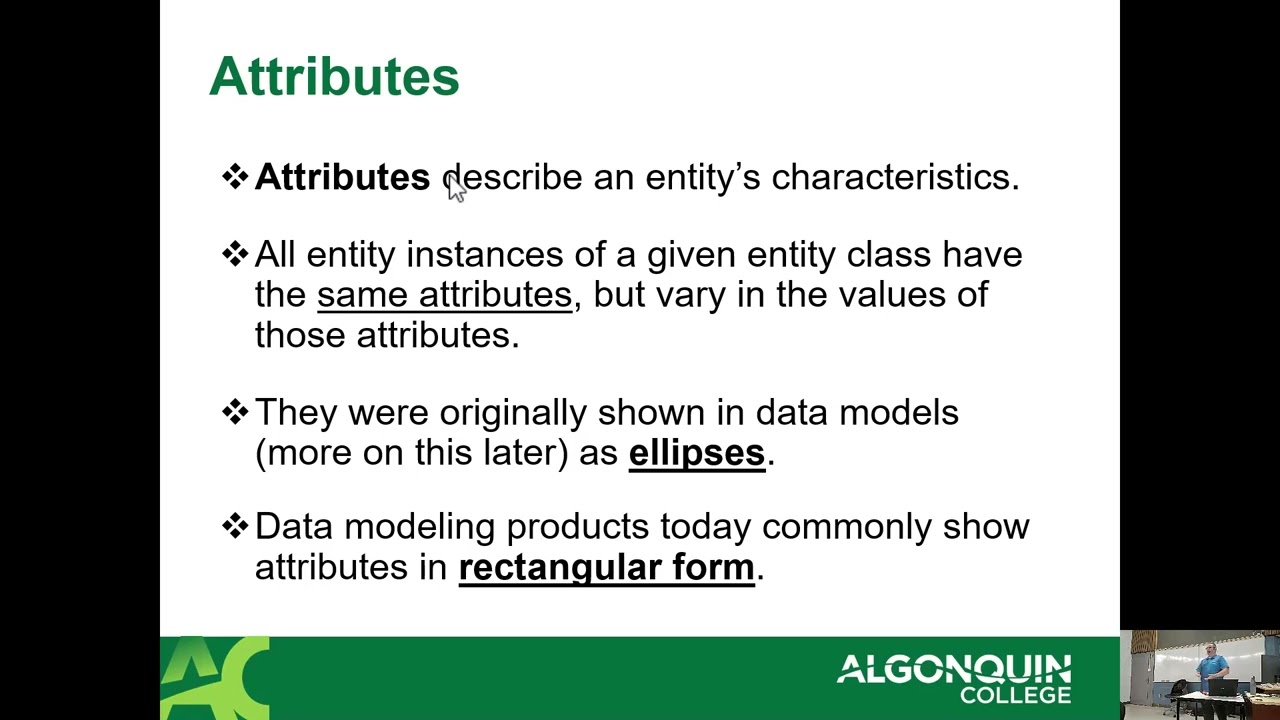 Attributes

❖ Attributes describe an entity's characteristics.

❖ All entity instances of a given entity class have the same attributes, but vary in the values of those attributes.

❖ They were originally shown in data models (more on this later) as ellipses.

❖ Data modeling products today commonly show attributes in rectangular form.

AC

ALGONQUIN COLLEGE